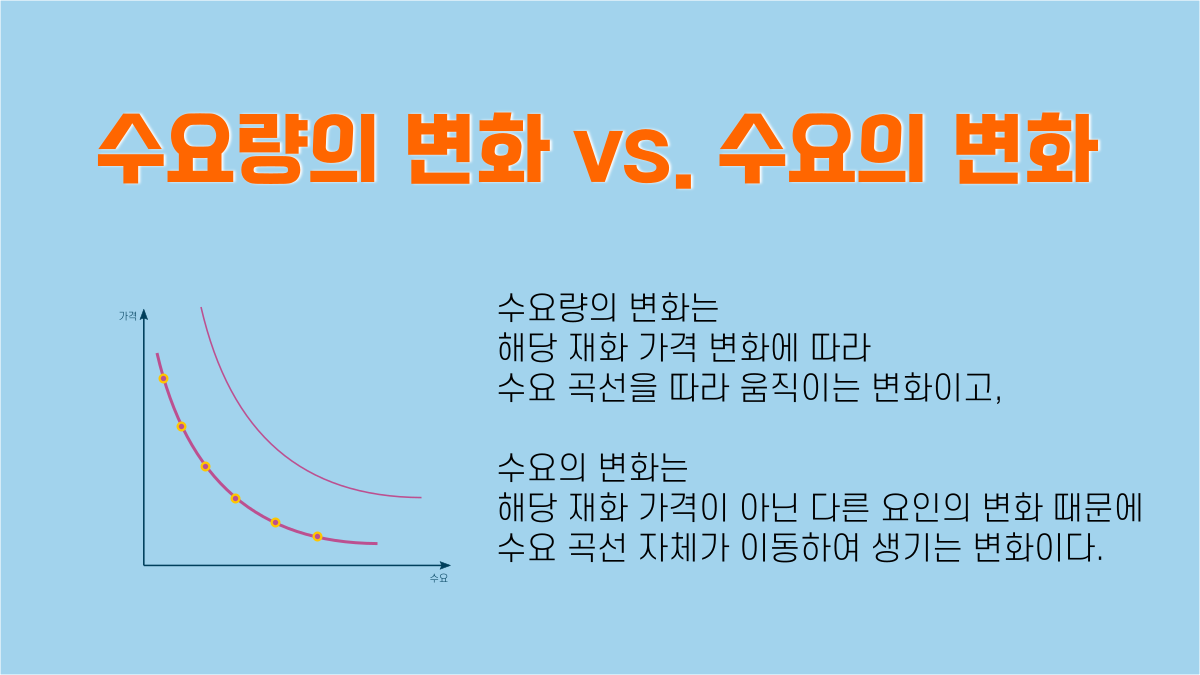 수요량의 변화 vs. 수요의 변화

가격

수요

수요량의 변화는
해당 재화 가격 변화에 따라
수요 곡선을 따라 움직이는 변화이고,

수요의 변화는
해당 재화 가격이 아닌 다른 요인의 변화 때문에
수요 곡선 자체가 이동하여 생기는 변화이다.